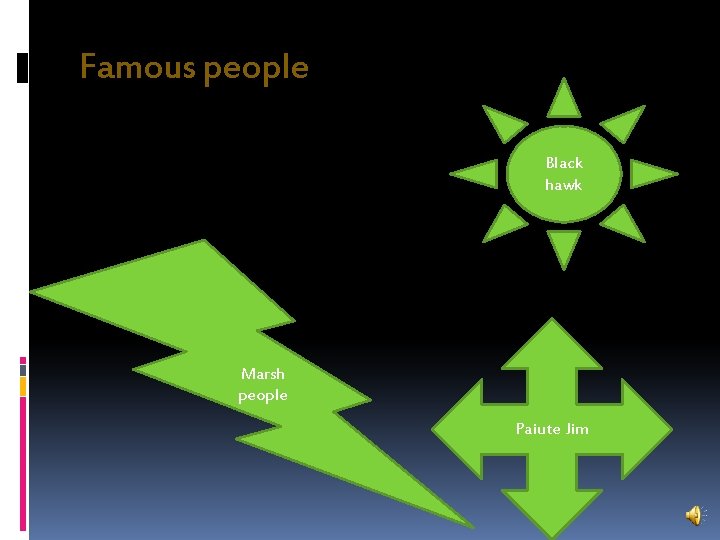 Famous people

Black hawk

Marsh people

Paiute Jim